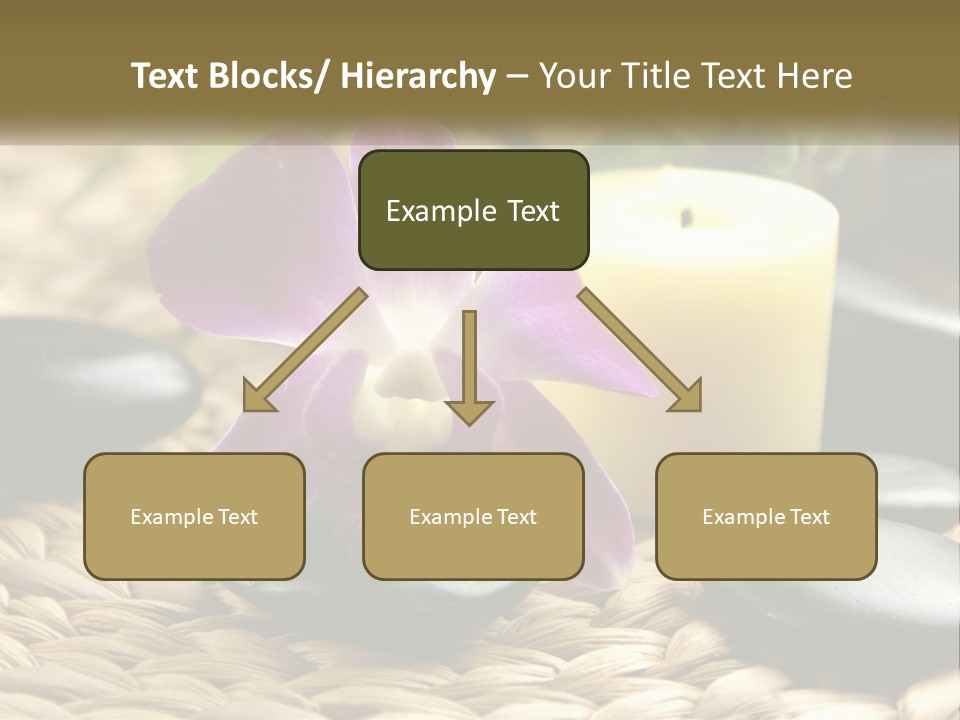 Text Blocks/ Hierarchy – Your Title Text Here

Example Text

Example Text

Example Text

Example Text